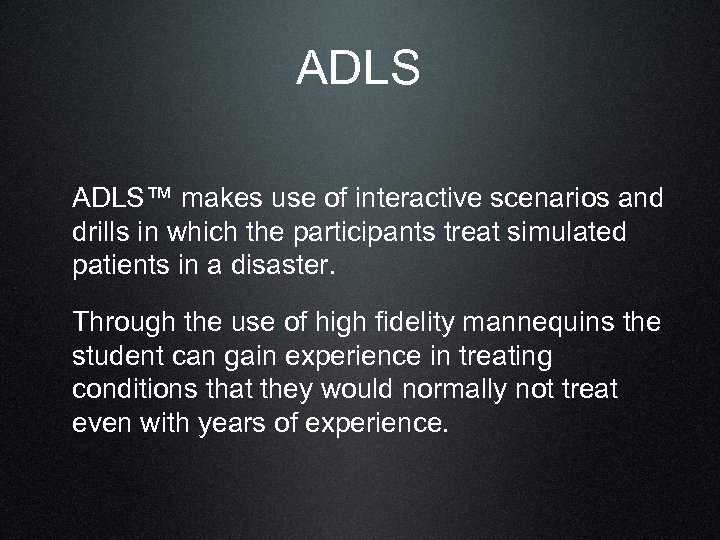 ADLS

ADLS™ makes use of interactive scenarios and drills in which the participants treat simulated patients in a disaster.

Through the use of high fidelity mannequins the student can gain experience in treating conditions that they would normally not treat even with years of experience.